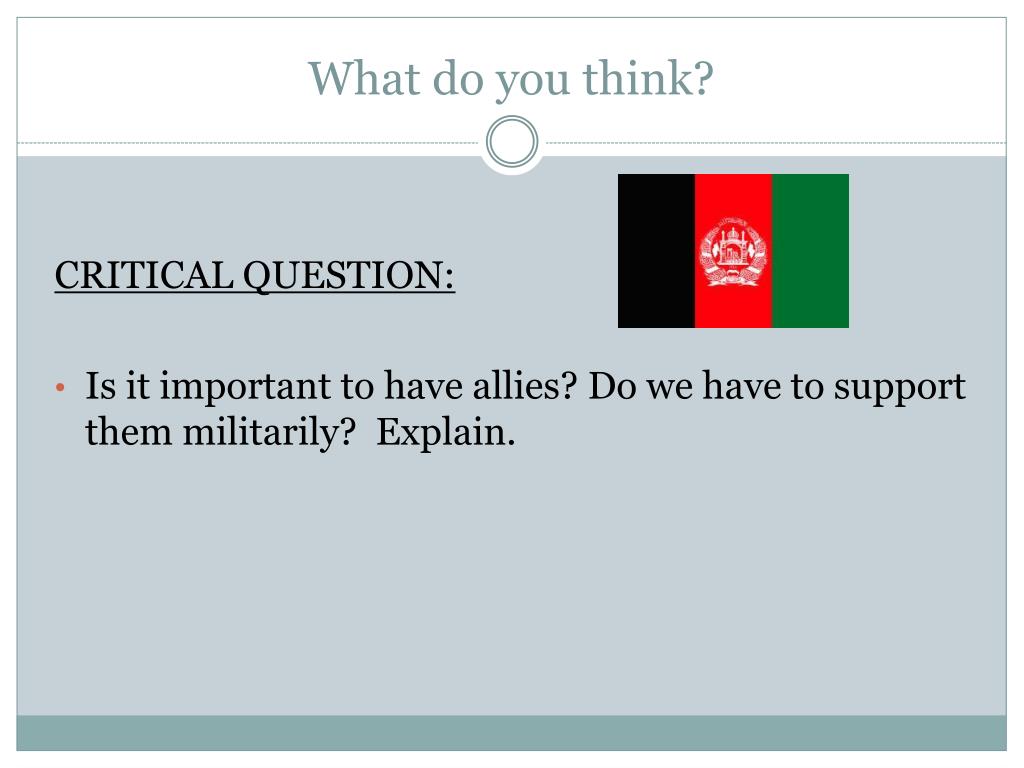 What do you think?

CRITICAL QUESTION:

• Is it important to have allies? Do we have to support them militarily? Explain.